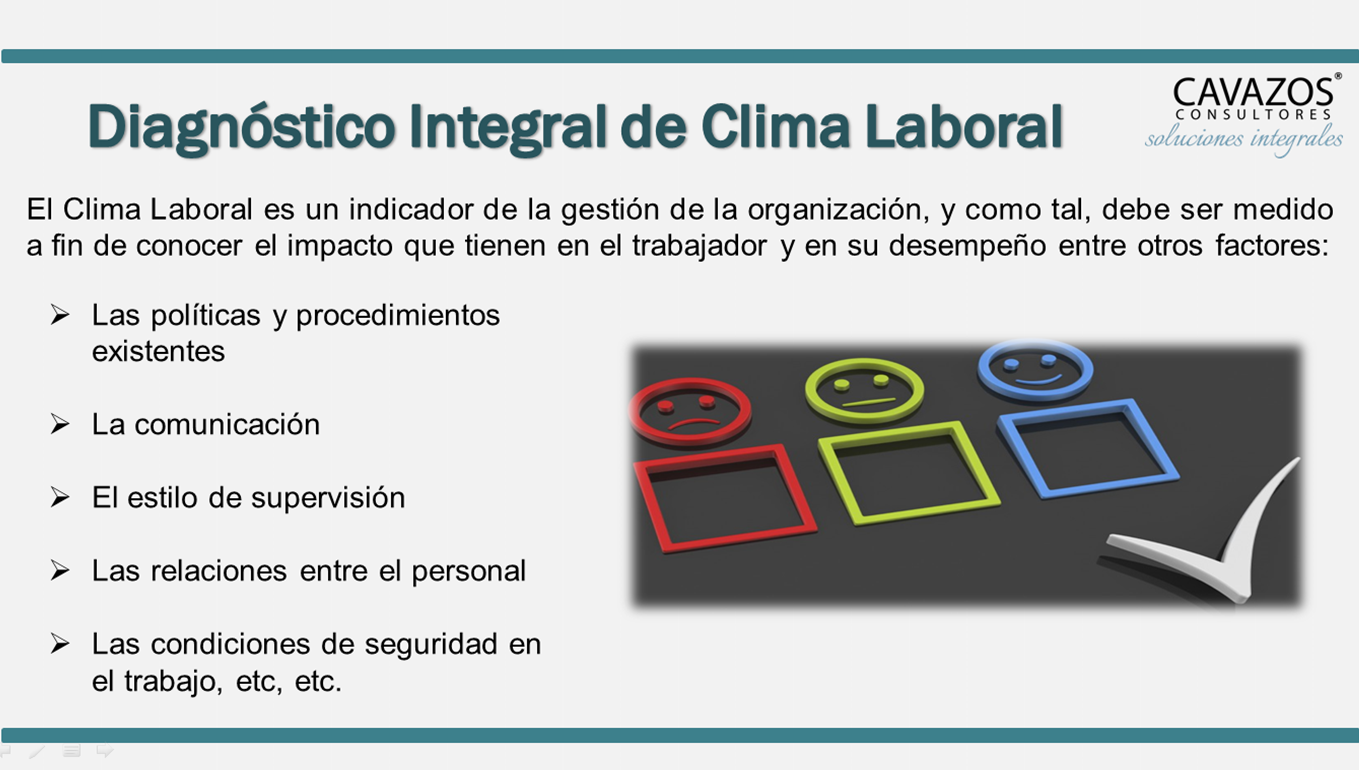 Diagnóstico Integral de Clima Laboral

CAVAZOS®
CONSULTORES
soluciones integrales

El Clima Laboral es un indicador de la gestión de la organización, y como tal, debe ser medido a fin de conocer el impacto que tienen en el trabajador y en su desempeño entre otros factores:

➢ Las políticas y procedimientos existentes

➢ La comunicación

➢ El estilo de supervisión

➢ Las relaciones entre el personal

➢ Las condiciones de seguridad en el trabajo, etc, etc.